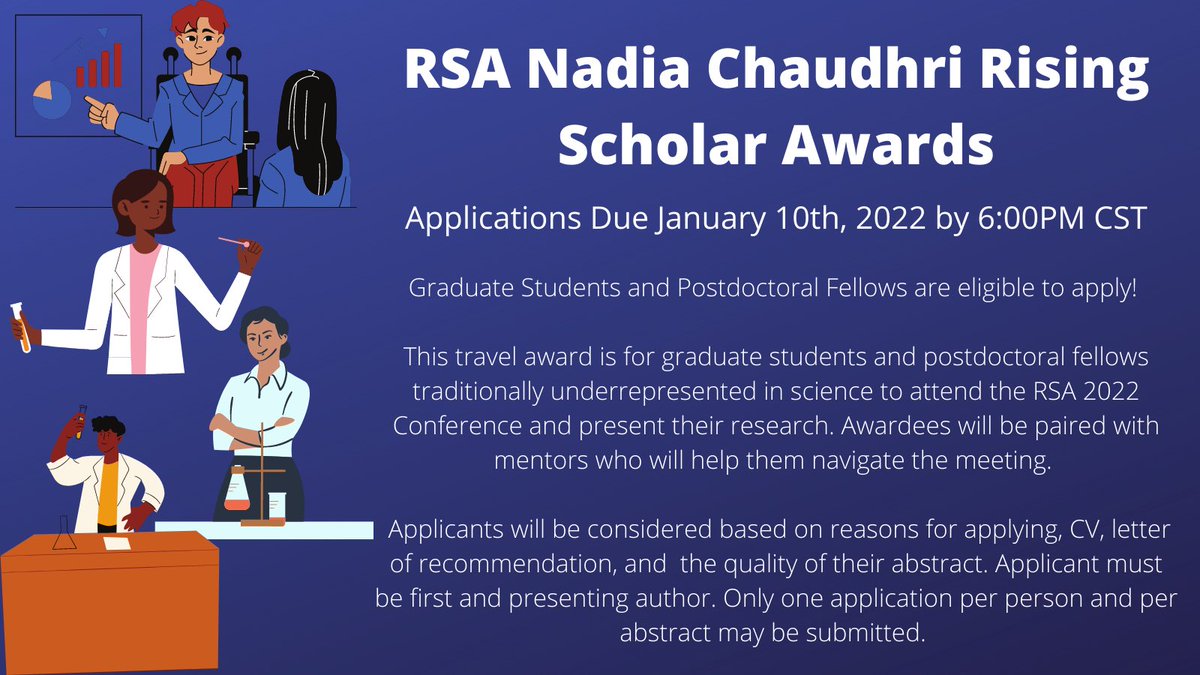 RSA Nadia Chaudhri Rising Scholar Awards

Applications Due January 10th, 2022 by 6:00PM CST

Graduate Students and Postdoctoral Fellows are eligible to apply!

This travel award is for graduate students and postdoctoral fellows traditionally underrepresented in science to attend the RSA 2022 Conference and present their research. Awardees will be paired with mentors who will help them navigate the meeting.

Applicants will be considered based on reasons for applying, CV, letter of recommendation, and the quality of their abstract. Applicant must be first and presenting author. Only one application per person and per abstract may be submitted.